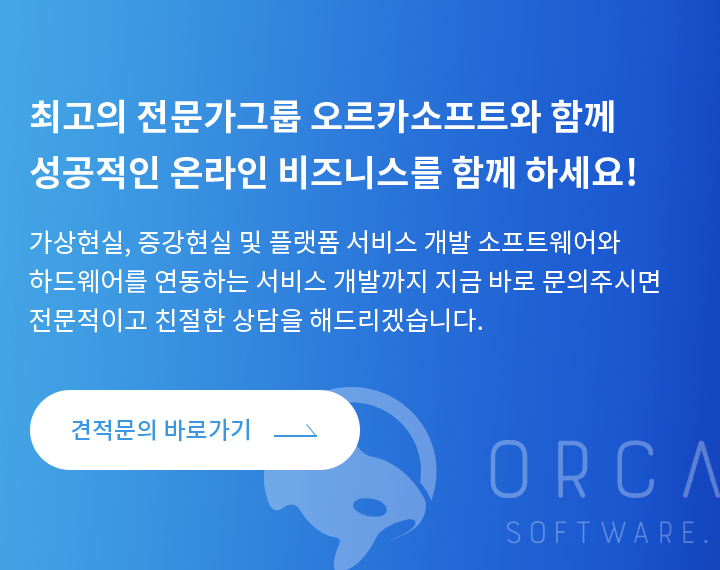 최고의 전문가그룹 오르카소프트와 함께
성공적인 온라인 비즈니스를 함께 하세요!

가상현실, 증강현실 및 플랫폼 서비스 개발 소프트웨어와
하드웨어를 연동하는 서비스 개발까지 지금 바로 문의주시면
전문적이고 친절한 상담을 해드리겠습니다.

견적문의 바로가기

ORCA
SOFTWARE.